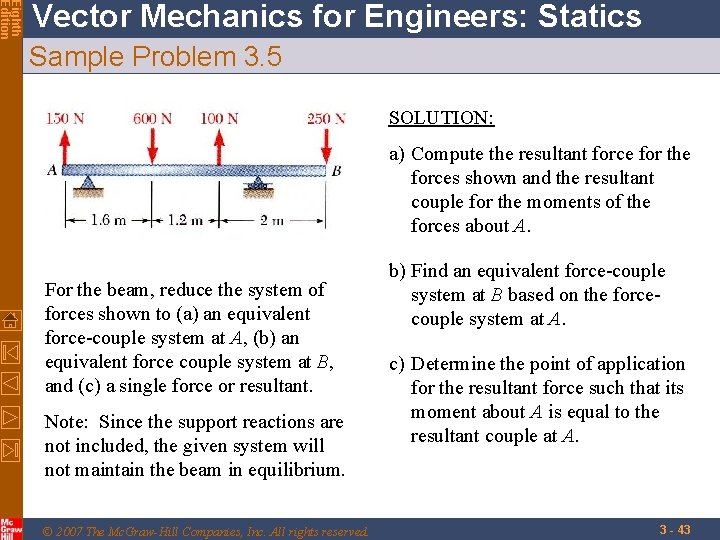 Eighth Edition

Vector Mechanics for Engineers: Statics

Sample Problem 3.5

150 N 600 N 100 N 250 N

A B

1.6 m 1.2 m 2 m

For the beam, reduce the system of forces shown to (a) an equivalent force-couple system at $A$, (b) an equivalent force couple system at $B$, and (c) a single force or resultant.

Note: Since the support reactions are not included, the given system will not maintain the beam in equilibrium.

SOLUTION:

a) Compute the resultant force for the forces shown and the resultant couple for the moments of the forces about $A$.

b) Find an equivalent force-couple system at $B$ based on the force-couple system at $A$.

c) Determine the point of application for the resultant force such that its moment about $A$ is equal to the resultant couple at $A$.

Mc Graw Hill

© 2007 The McGraw-Hill Companies, Inc. All rights reserved.

3 - 43